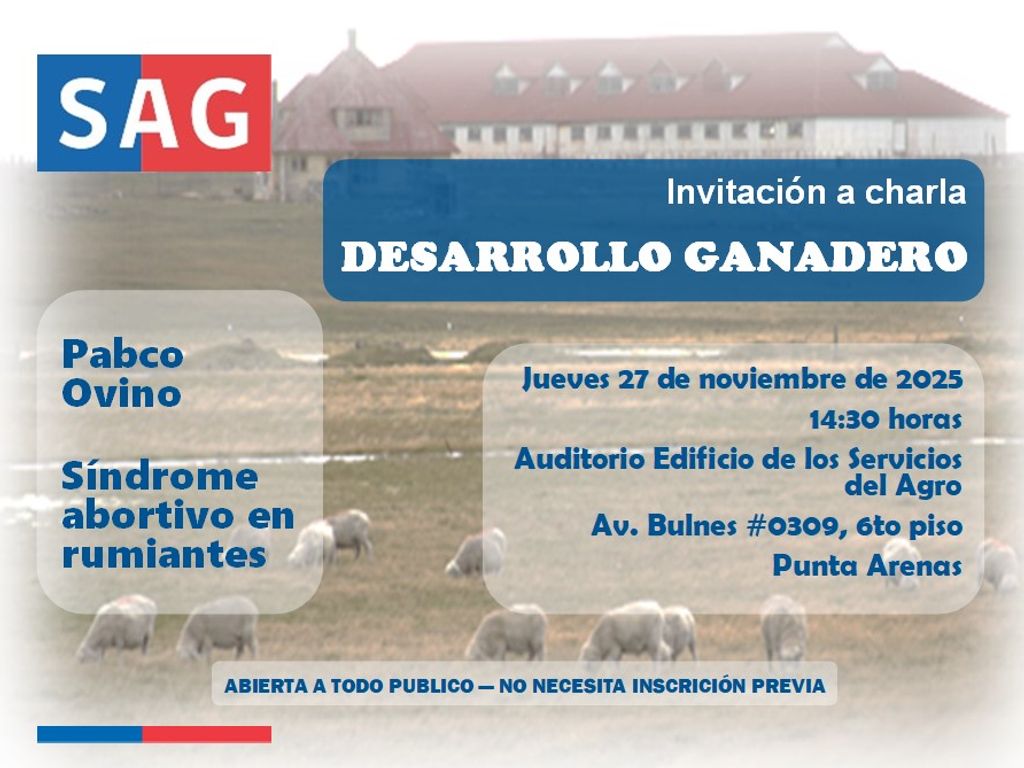 SAG

Invitación a charla

DESARROLLO GANADERO

Pabco Ovino

Síndrome abortivo en rumiantes

Jueves 27 de noviembre de 2025

14:30 horas

Auditorio Edificio de los Servicios del Agro

Av. Bulnes #0309, 6to piso

Punta Arenas

ABIERTA A TODO PUBLICO — NO NECESITA INSCRICIÓN PREVIA